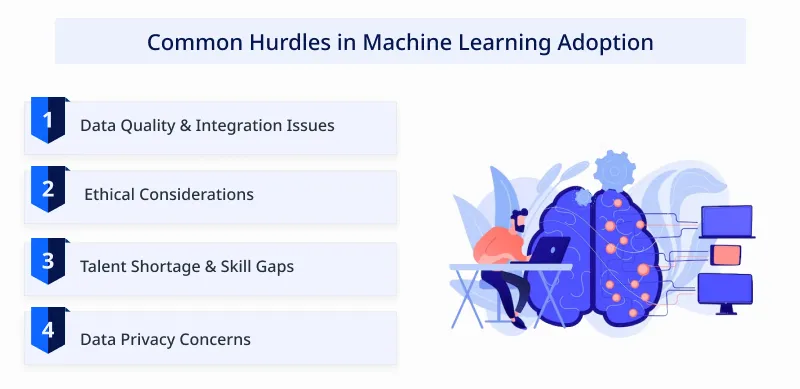 Common Hurdles in Machine Learning Adoption

1 Data Quality & Integration Issues

2 Ethical Considerations

3 Talent Shortage & Skill Gaps

4 Data Privacy Concerns